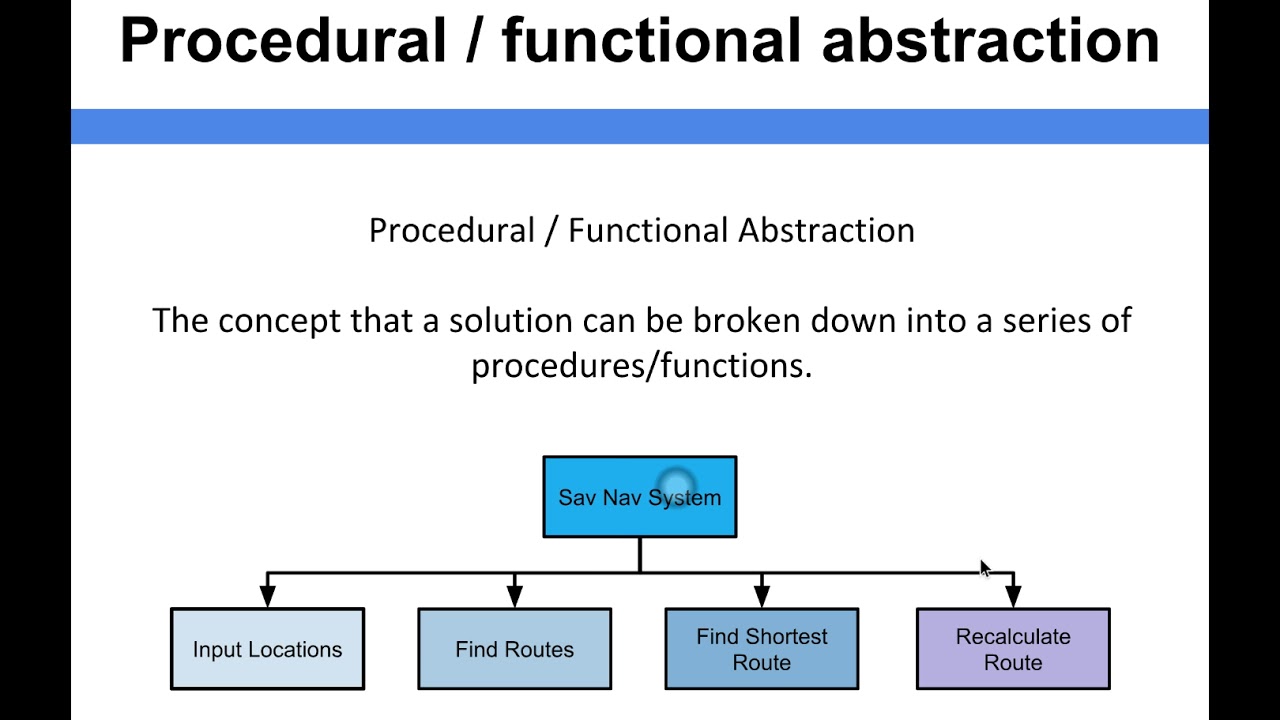 Procedural / functional abstraction

Procedural / Functional Abstraction

The concept that a solution can be broken down into a series of procedures/functions.

Sav Nav System

Input Locations

Find Routes

Find Shortest Route

Recalculate Route